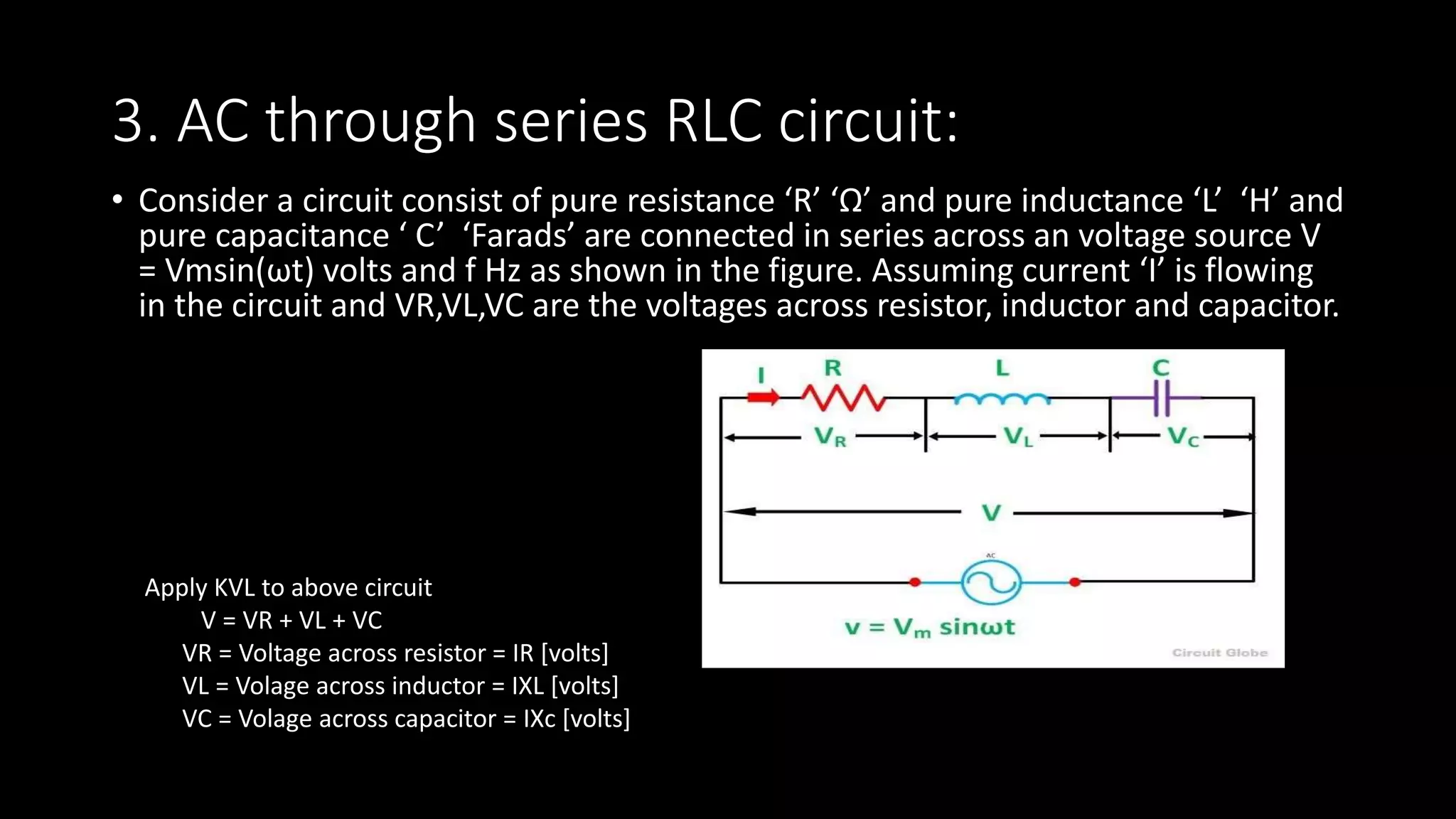 3. AC through series RLC circuit:

• Consider a circuit consist of pure resistance ‘R’ ‘Ω’ and pure inductance ‘L’ ‘H’ and pure capacitance ‘ C’ ‘Farads’ are connected in series across an voltage source V = Vmsin(ωt) volts and f Hz as shown in the figure. Assuming current ‘I’ is flowing in the circuit and VR,VL,VC are the voltages across resistor, inductor and capacitor.

I R L C
$V_R$ $V_L$ $V_C$
V
AC
$v = V_m \sin\omega t$
Circuit Globe

Apply KVL to above circuit
V = VR + VL + VC
VR = Voltage across resistor = IR [volts]
VL = Volage across inductor = IXL [volts]
VC = Volage across capacitor = IXc [volts]